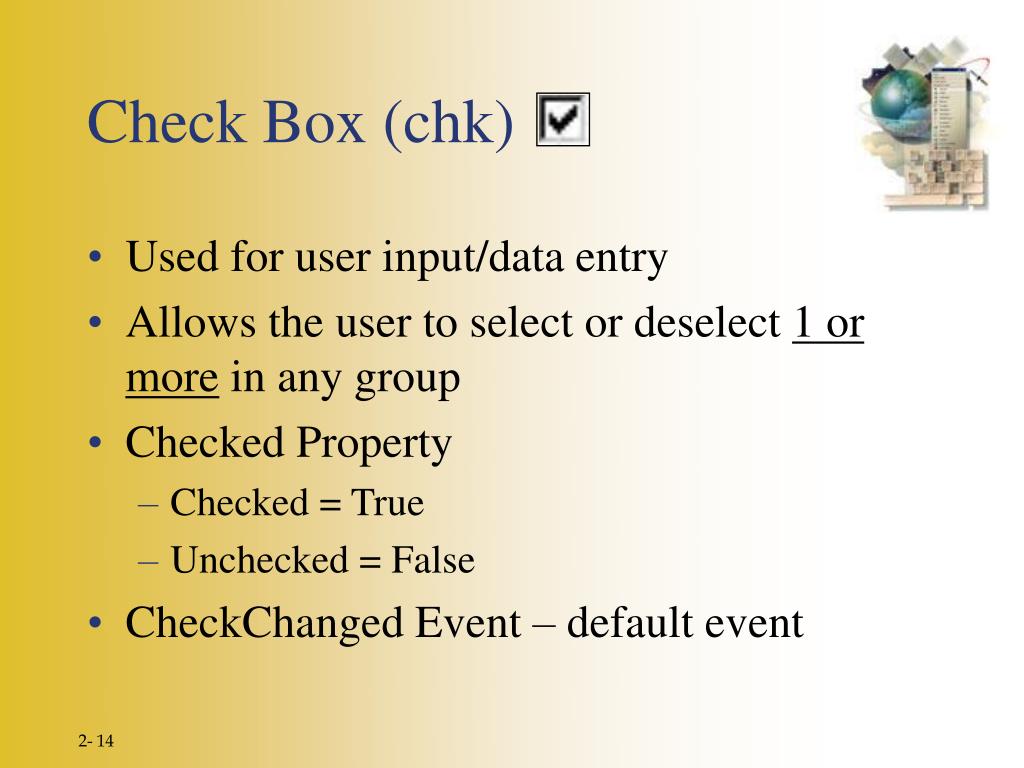 Check Box (chk)

• Used for user input/data entry
• Allows the user to select or deselect 1 or more in any group
• Checked Property
– Checked = True
– Unchecked = False
• CheckChanged Event – default event

2- 14